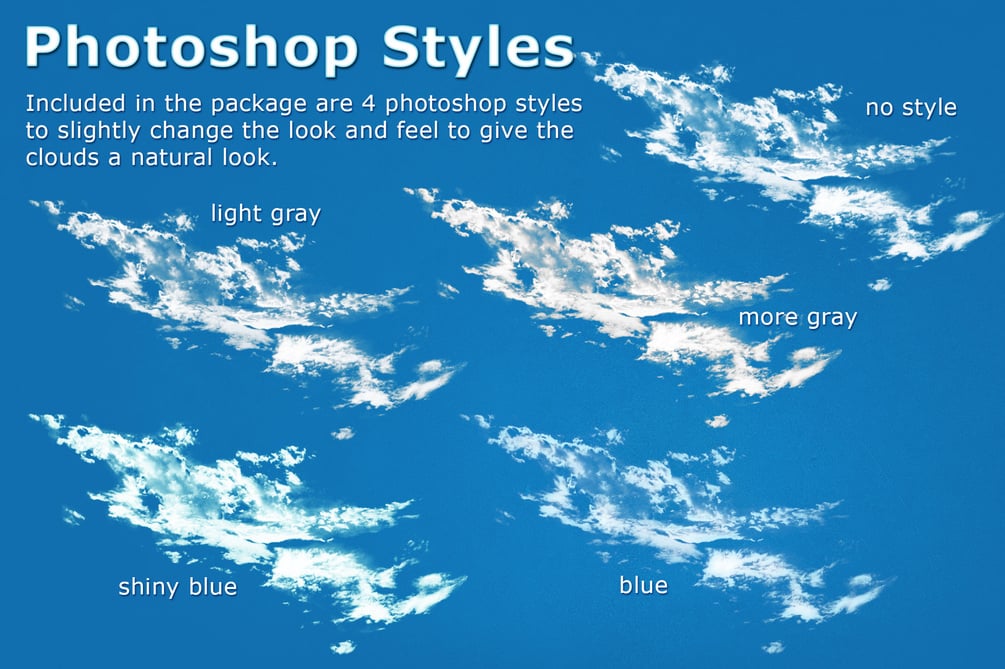 Photoshop Styles

Included in the package are 4 photoshop styles to slightly change the look and feel to give the clouds a natural look.

no style

light gray

more gray

shiny blue

blue